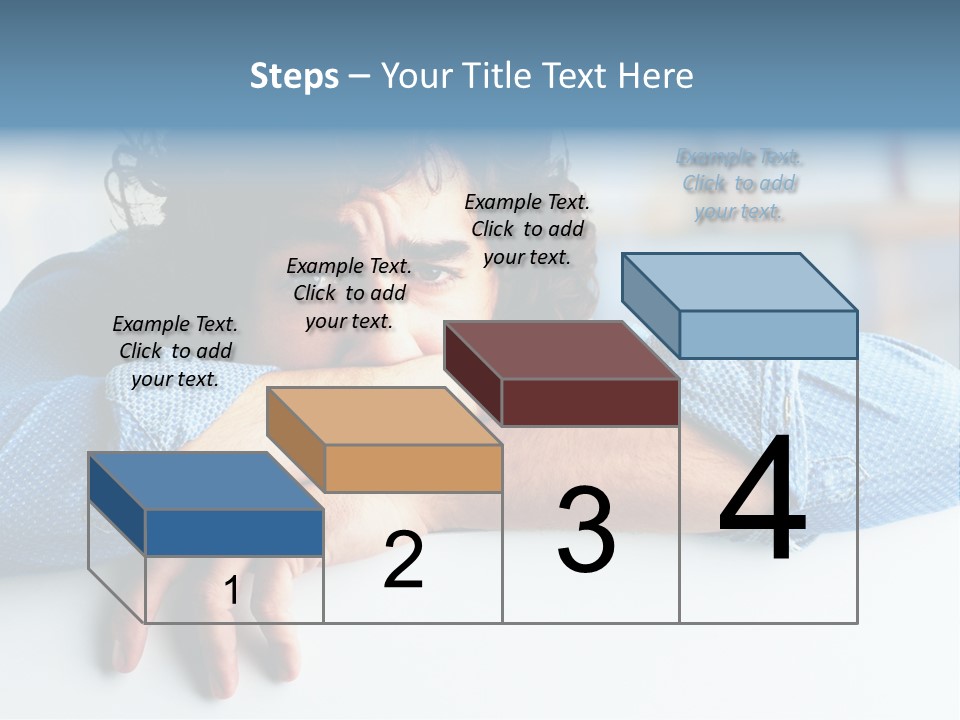 Steps – Your Title Text Here

Example Text. Click to add your text.

Example Text. Click to add your text.

Example Text. Click to add your text.

Example Text. Click to add your text.

1

2

3

4